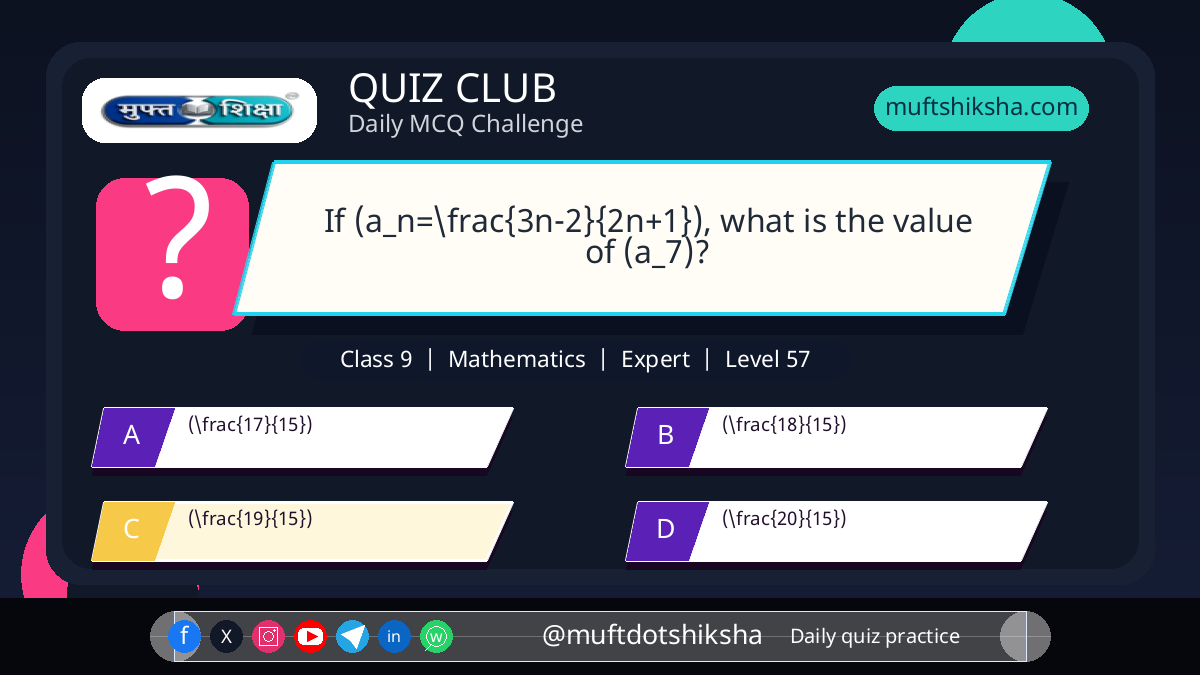 मुफ्त शिक्षा

QUIZ CLUB
Daily MCQ Challenge

muftshiksha.com

?

If (a_n=\frac{3n-2}{2n+1}), what is the value of (a_7)?

Class 9 | Mathematics | Expert | Level 57

A (\frac{17}{15})

B (\frac{18}{15})

C (\frac{19}{15})

D (\frac{20}{15})

f X in @muftdotshiksha Daily quiz practice